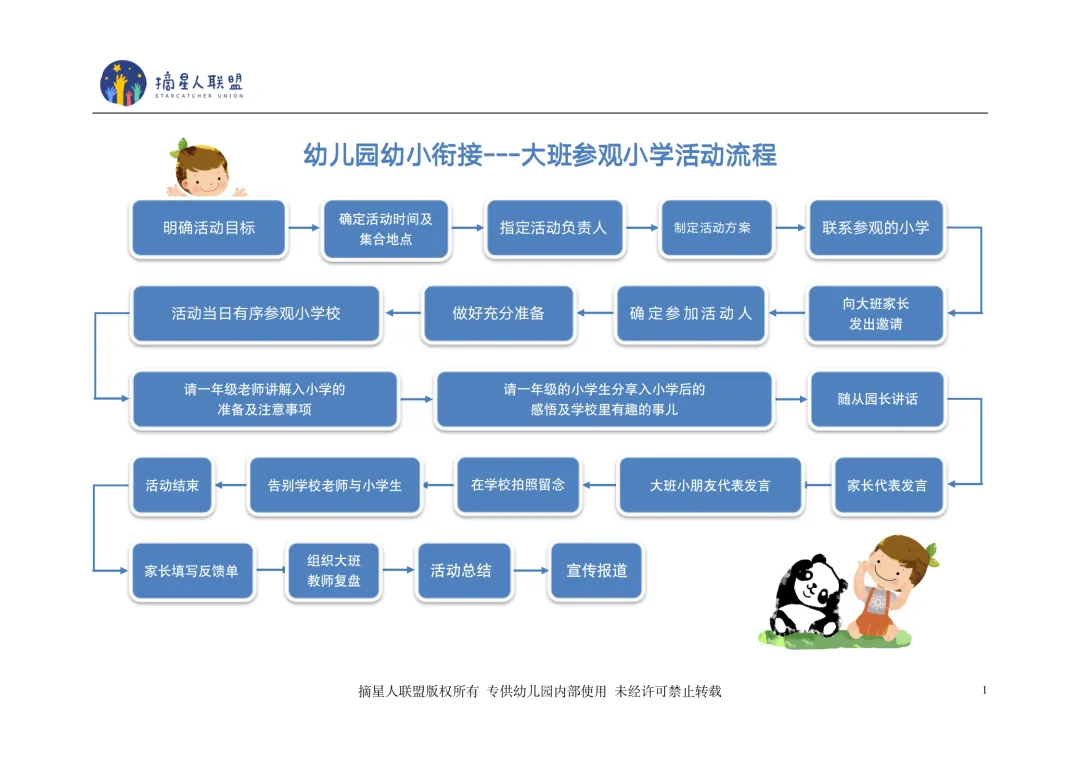 摘星人联盟
STARCATCHER UNION

幼儿园幼小衔接---大班参观小学活动流程

明确活动目标

确定活动时间及集合地点

指定活动负责人

制定活动方案

联系参观的小学

向大班家长发出邀请

确定参加活动人

做好充分准备

活动当日有序参观小学校

请一年级老师讲解入小学的准备及注意事项

请一年级的小学生分享入小学后的感悟及学校里有趣的事儿

随从园长讲话

家长代表发言

大班小朋友代表发言

在学校拍照留念

告别学校老师与小学生

活动结束

家长填写反馈单

组织大班教师复盘

活动总结

宣传报道

摘星人联盟版权所有 专供幼儿园内部使用 未经许可禁止转载

1